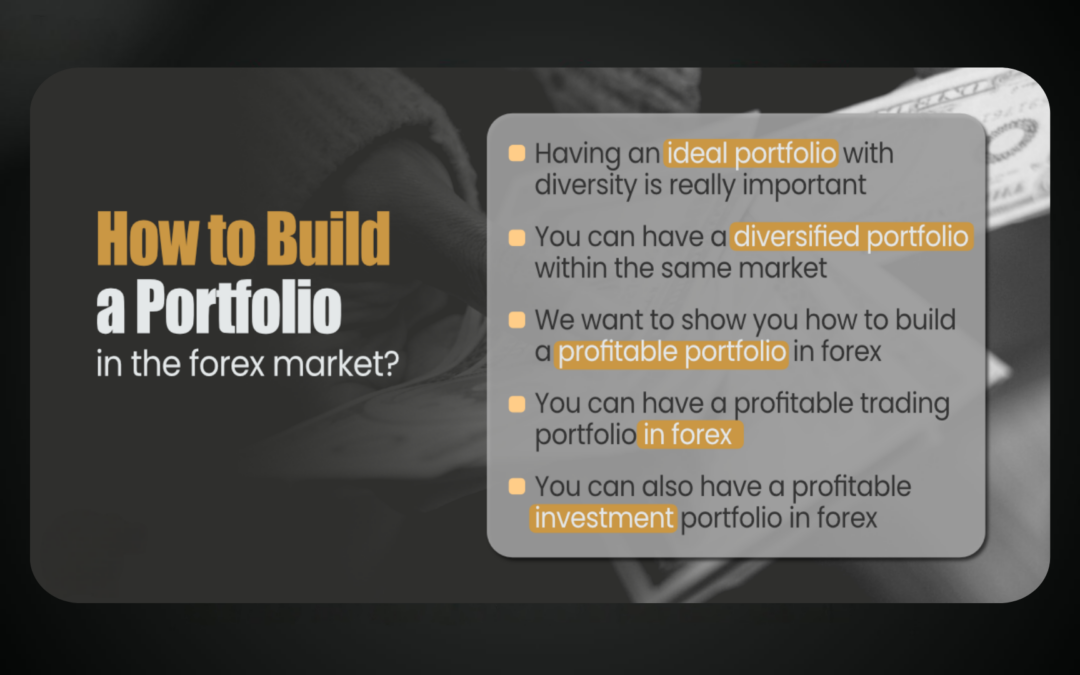 How to Build
a Portfolio
in the forex market?

• Having an ideal portfolio with diversity is really important
• You can have a diversified portfolio within the same market
• We want to show you how to build a profitable portfolio in forex
• You can have a profitable trading portfolio in forex
• You can also have a profitable investment portfolio in forex